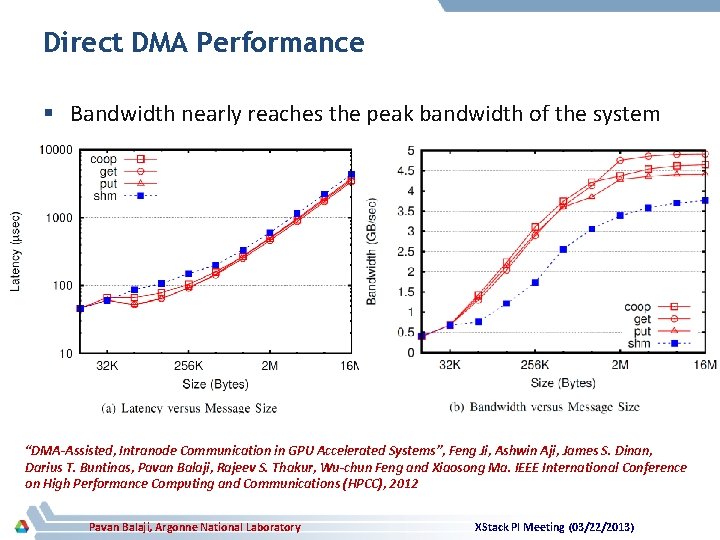 Direct DMA Performance

▪ Bandwidth nearly reaches the peak bandwidth of the system

10000
1000
100
10
Latency (µsec)
coop
get
put
shm
32K
256K
2M
16M
Size (Bytes)
(a) Latency versus Message Size

5
4.5
4
3.5
3
2.5
2
1.5
1
0.5
0
Bandwidth (GB/sec)
coop
get
put
shm
32K
256K
2M
16M
Size (Bytes)
(b) Bandwidth versus Message Size

"DMA-Assisted, Intranode Communication in GPU Accelerated Systems", Feng Ji, Ashwin Aji, James S. Dinan, Darius T. Buntinas, Pavan Balaji, Rajeev S. Thakur, Wu-chun Feng and Xiaosong Ma. IEEE International Conference on High Performance Computing and Communications (HPCC), 2012

Pavan Balaji, Argonne National Laboratory
XStack PI Meeting (03/22/2013)